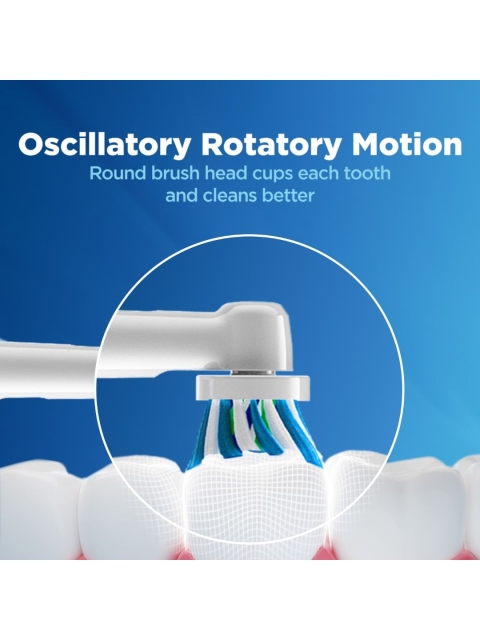 Oscillatory Rotatory Motion
Round brush head cups each tooth and cleans better